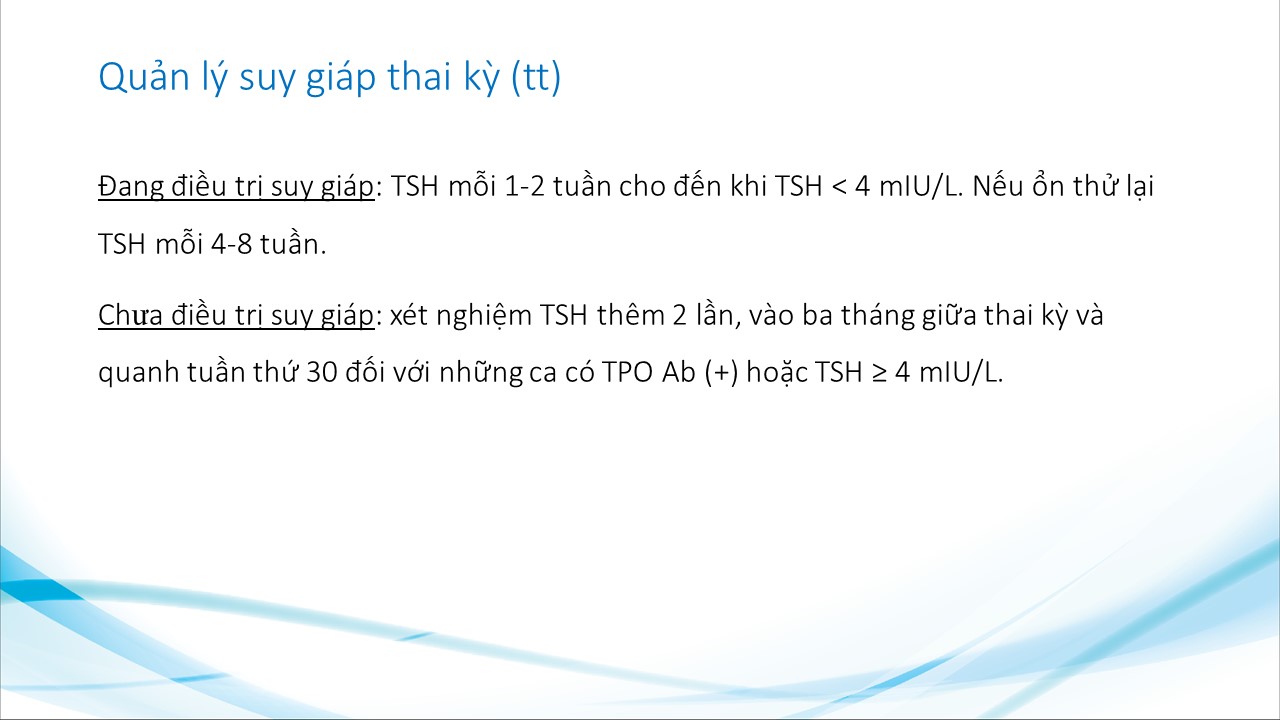 Quản lý suy giáp thai kỳ (tt)

Đang điều trị suy giáp: TSH mỗi 1-2 tuần cho đến khi TSH < 4 mIU/L. Nếu ổn thử lại TSH mỗi 4-8 tuần.

Chưa điều trị suy giáp: xét nghiệm TSH thêm 2 lần, vào ba tháng giữa thai kỳ và quanh tuần thứ 30 đối với những ca có TPO Ab (+) hoặc TSH ≥ 4 mIU/L.